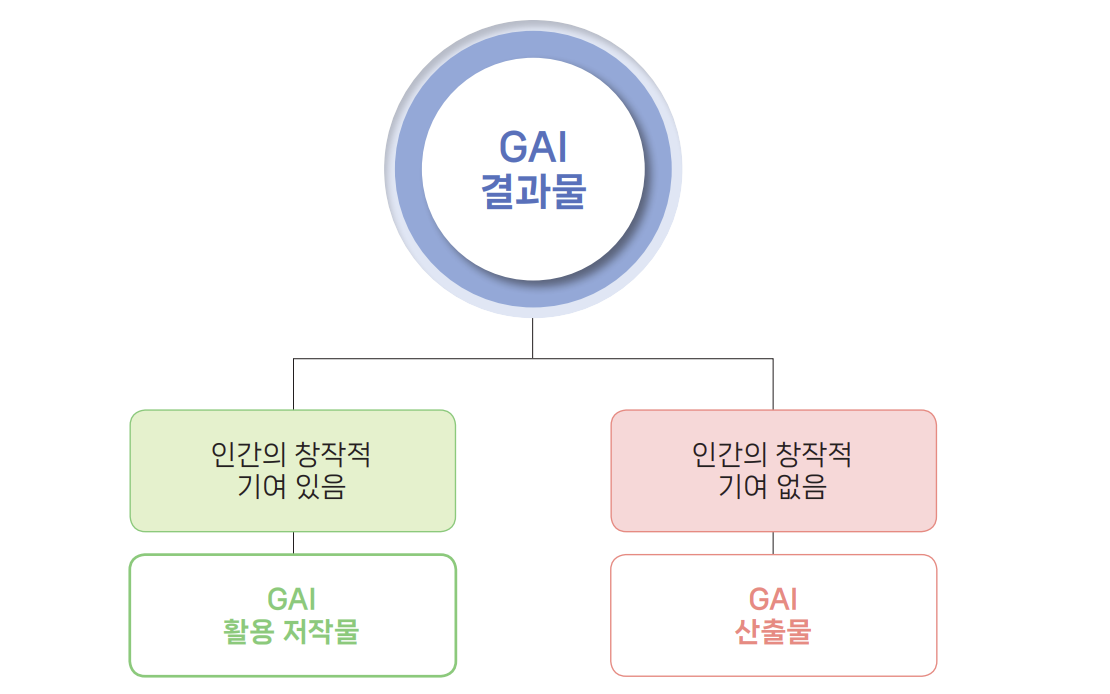 GAI
결과물

인간의 창작적
기여 있음

GAI
활용 저작물

인간의 창작적
기여 없음

GAI
산출물